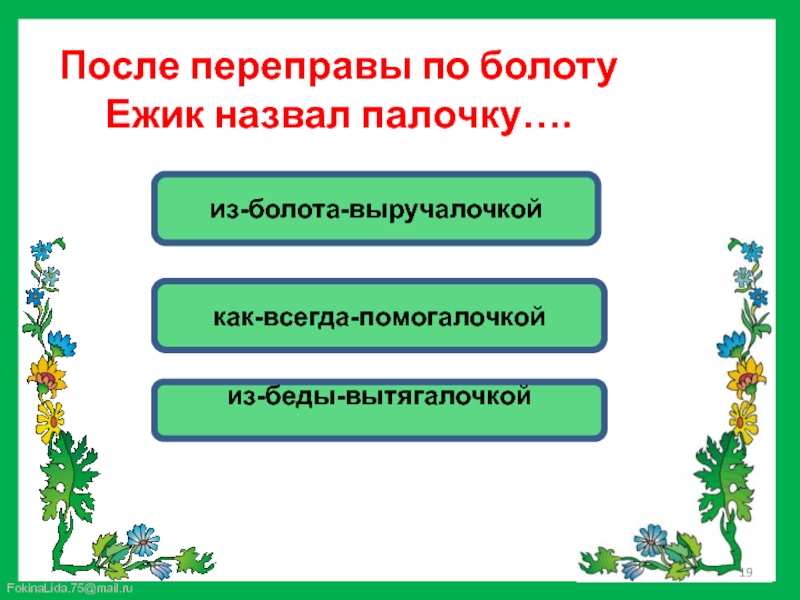 После переправы по болоту Ежик назвал палочку….

из-болота-выручалочкой

как-всегда-помогалочкой

из-беды-вытягалочкой

19

FokinaLida.75@mail.ru